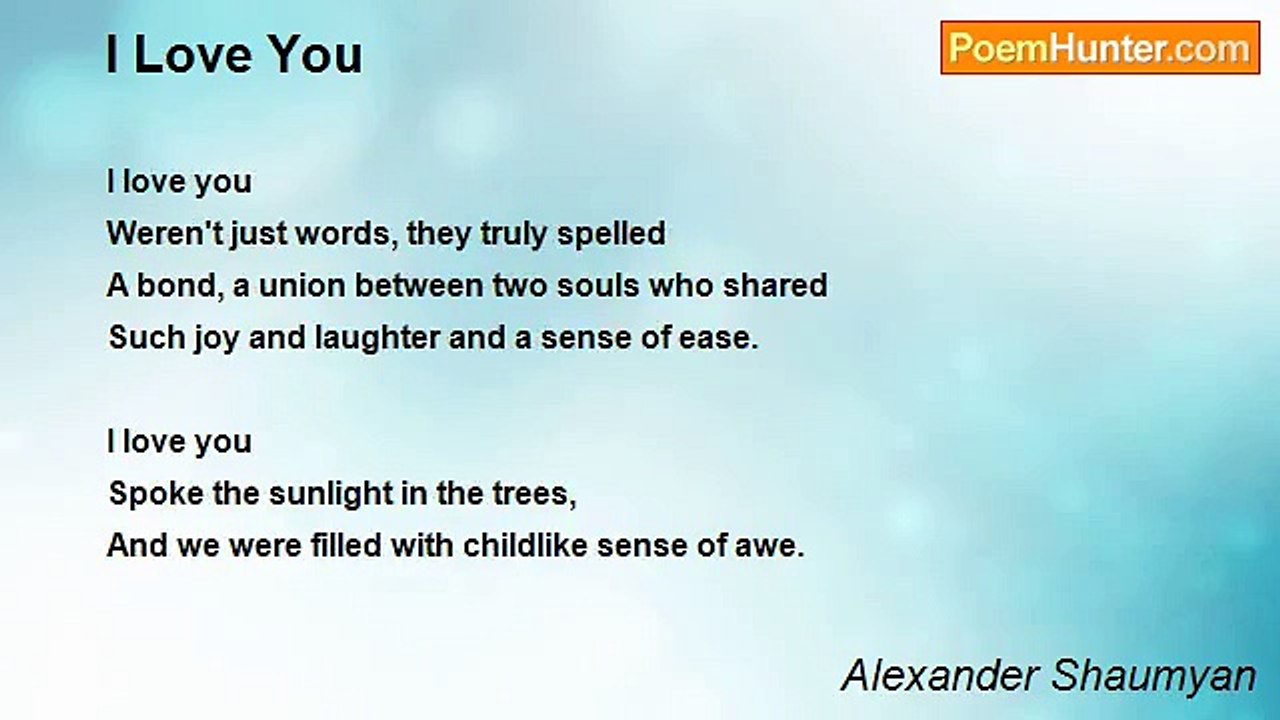 I Love You

PoemHunter.com

I love you
Weren't just words, they truly spelled
A bond, a union between two souls who shared
Such joy and laughter and a sense of ease.

I love you
Spoke the sunlight in the trees,
And we were filled with childlike sense of awe.

Alexander Shaumyan